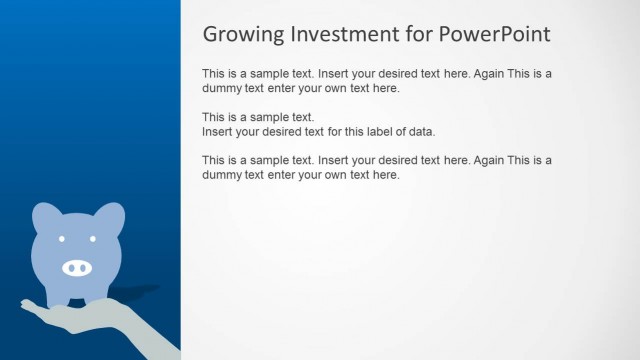 Growing Investment for PowerPoint

This is a sample text. Insert your desired text here. Again This is a dummy text enter your own text here.

This is a sample text.
Insert your desired text for this label of data.

This is a sample text. Insert your desired text here. Again This is a dummy text enter your own text here.